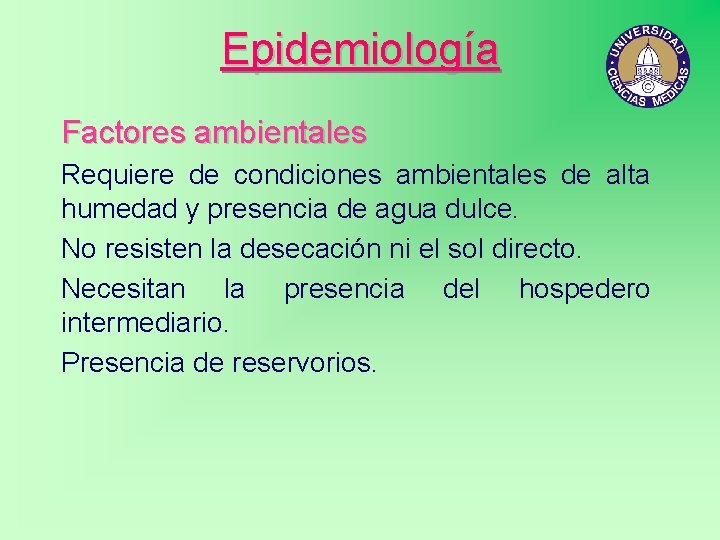 Epidemiología

UNIVERSIDAD CIENCIAS MEDICAS

Factores ambientales

Requiere de condiciones ambientales de alta humedad y presencia de agua dulce.

No resisten la desecación ni el sol directo.

Necesitan la presencia del hospedero intermediario.

Presencia de reservorios.